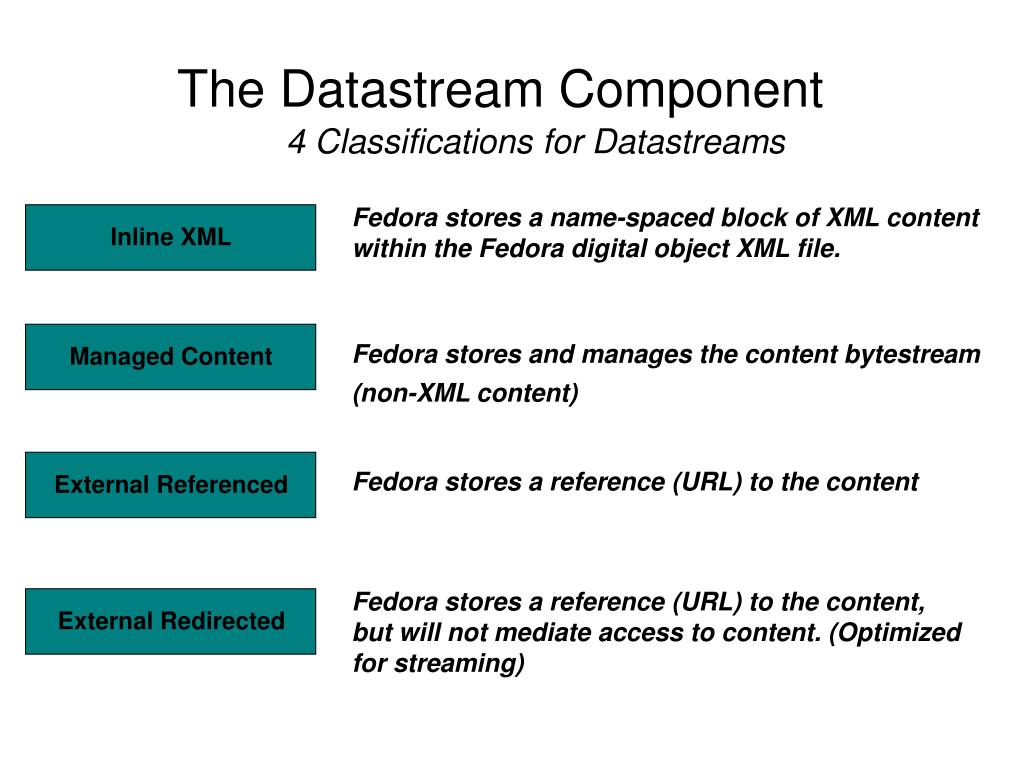 The Datastream Component
4 Classifications for Datastreams

Inline XML

Fedora stores a name-spaced block of XML content within the Fedora digital object XML file.

Managed Content

Fedora stores and manages the content bytestream
(non-XML content)

External Referenced

Fedora stores a reference (URL) to the content

External Redirected

Fedora stores a reference (URL) to the content, but will not mediate access to content. (Optimized for streaming)